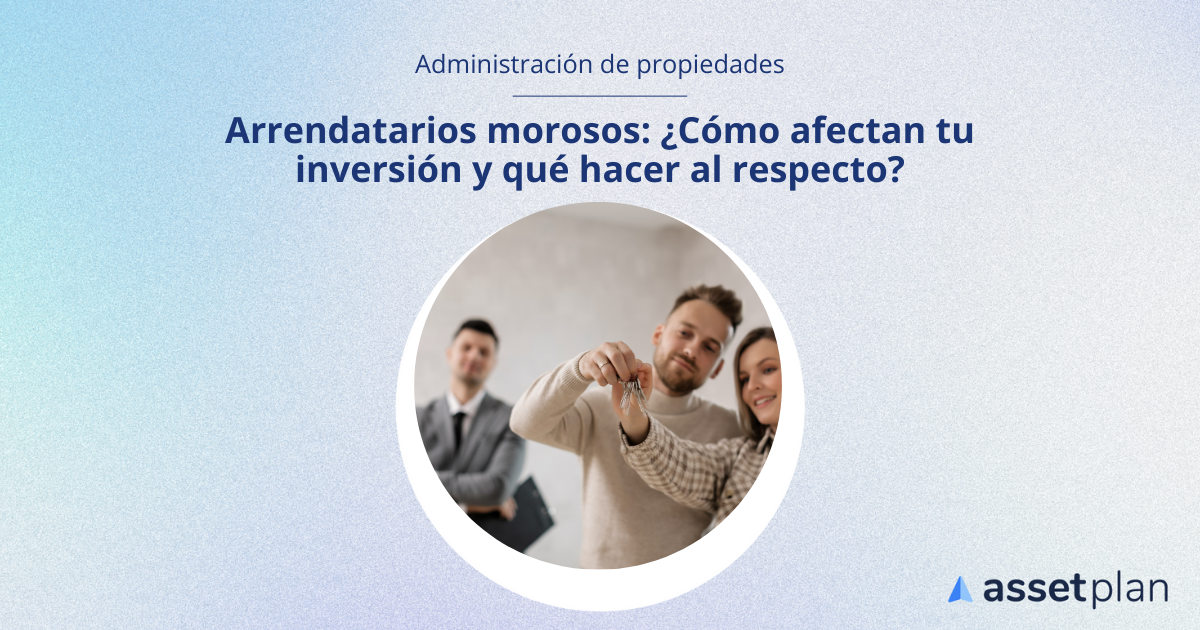 Administración de propiedades

Arrendatarios morosos: ¿Cómo afectan tu inversión y qué hacer al respecto?

assetplan